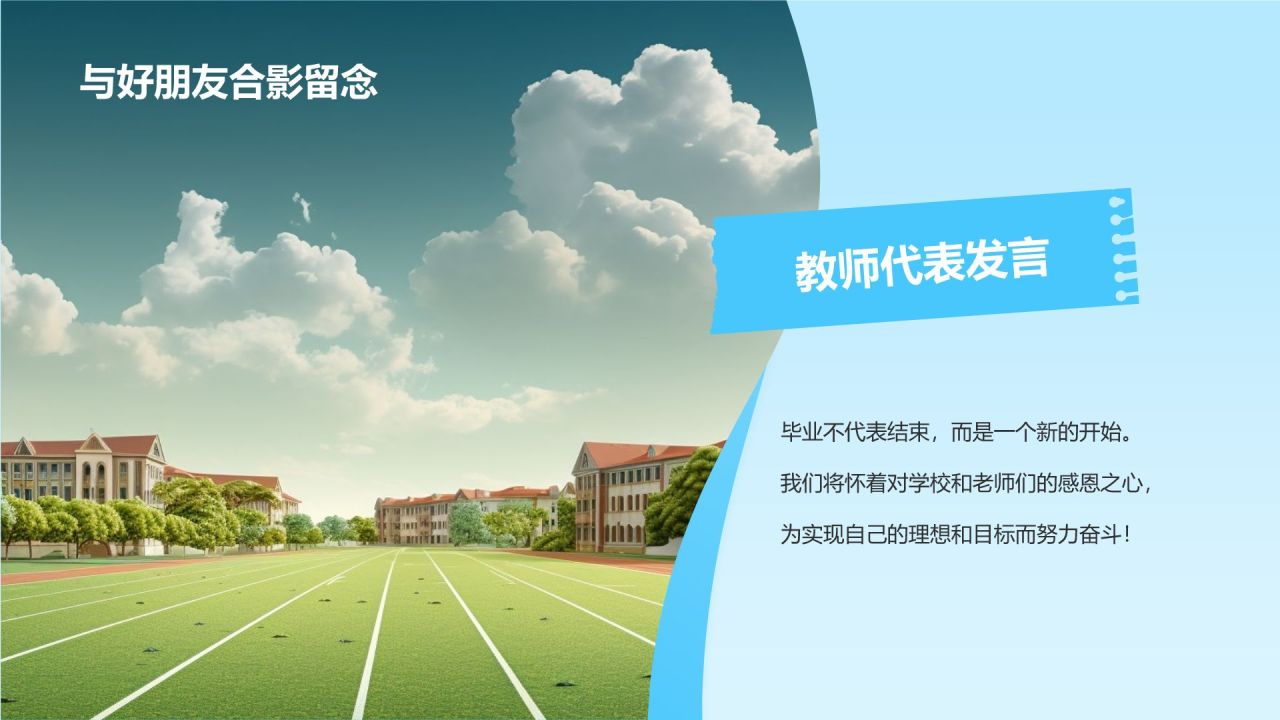 与好朋友合影留念

教师代表发言

毕业不代表结束，而是一个新的开始。

我们将怀着对学校和老师们的感恩之心，

为实现自己的理想和目标而努力奋斗！